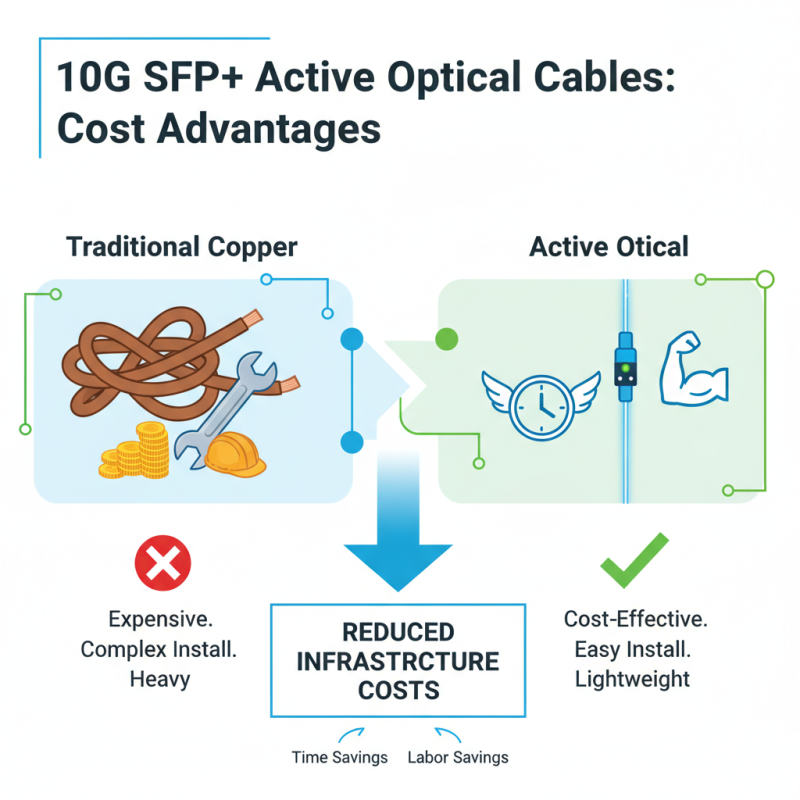 10G SFP+ Active Optical Cables: Cost Advantages

Traditional Copper

Active Otical

Expensive.
Complex Install.
Heavy

REDUCED INFRASTRCTURE COSTS

Cost-Effective.
Easy Install.
Lightweight

Time Savings

Labor Savings